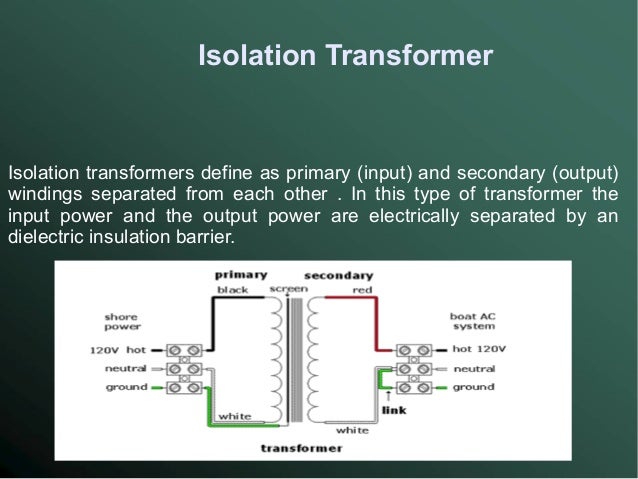 Isolation Transformer

Isolation transformers define as primary (input) and secondary (output) windings separated from each other . In this type of transformer the input power and the output power are electrically separated by an dielectric insulation barrier.

primary
secondary
black
screen
red
shore power
boat AC system
120V hot
neutral
ground
hot 120V
neutral
ground
link
white
white
transformer